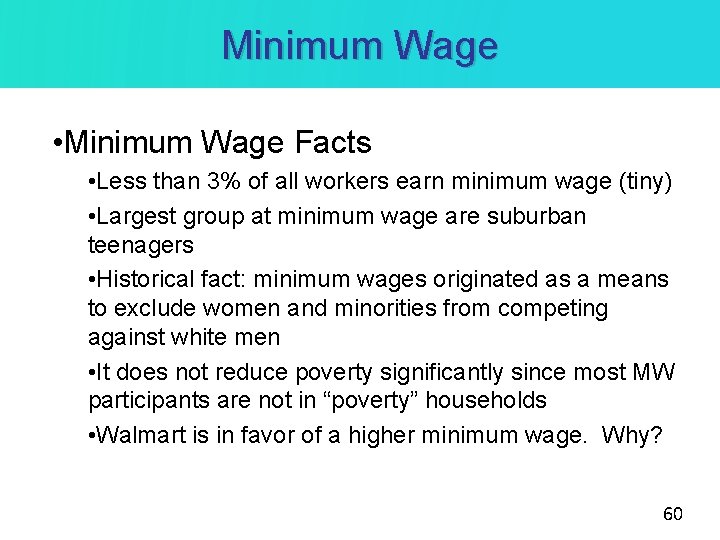 Minimum Wage

•Minimum Wage Facts

•Less than 3% of all workers earn minimum wage (tiny)

•Largest group at minimum wage are suburban teenagers

•Historical fact: minimum wages originated as a means to exclude women and minorities from competing against white men

•It does not reduce poverty significantly since most MW participants are not in “poverty” households

•Walmart is in favor of a higher minimum wage. Why?

60